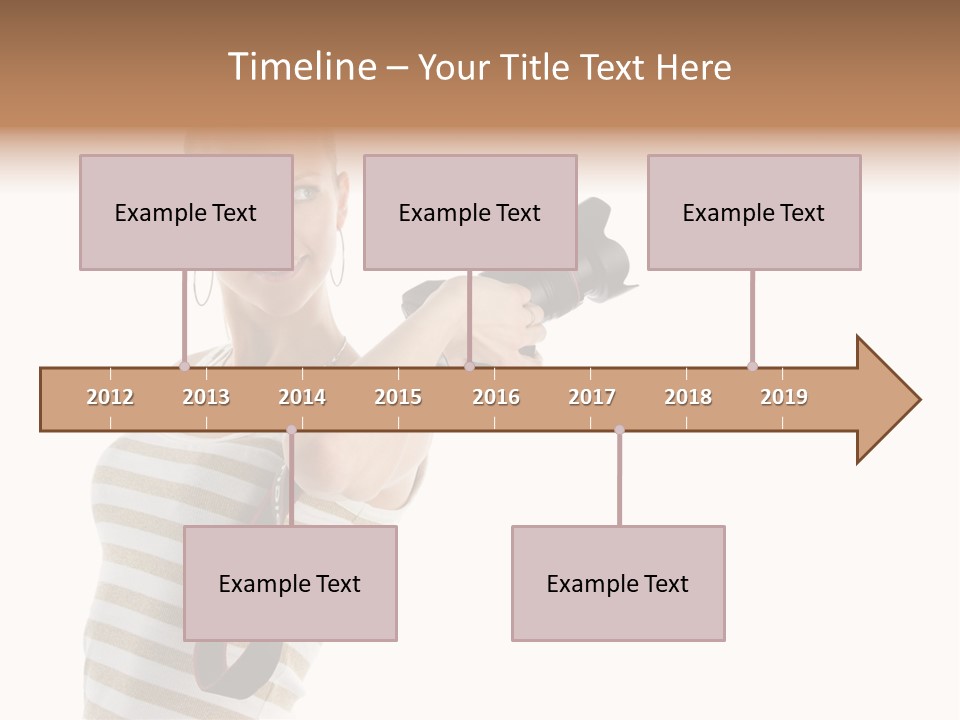 Timeline – Your Title Text Here

Example Text

Example Text

Example Text

2012 2013 2014 2015 2016 2017 2018 2019

Example Text

Example Text